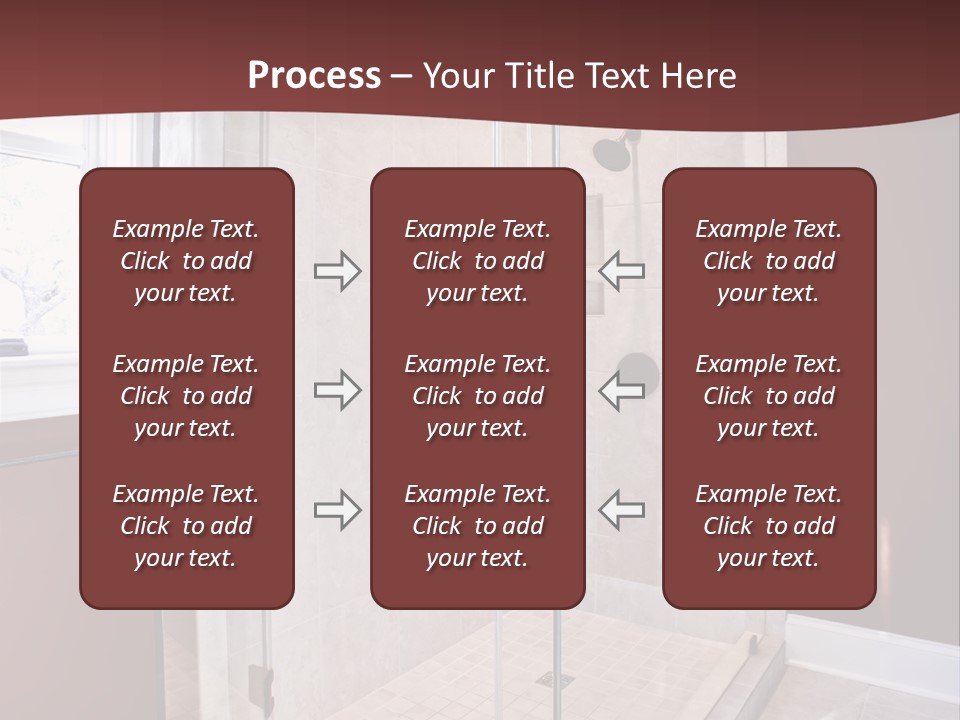 Process – Your Title Text Here

Example Text. Click to add your text.

Example Text. Click to add your text.

Example Text. Click to add your text.

Example Text. Click to add your text.

Example Text. Click to add your text.

Example Text. Click to add your text.

Example Text. Click to add your text.

Example Text. Click to add your text.

Example Text. Click to add your text.